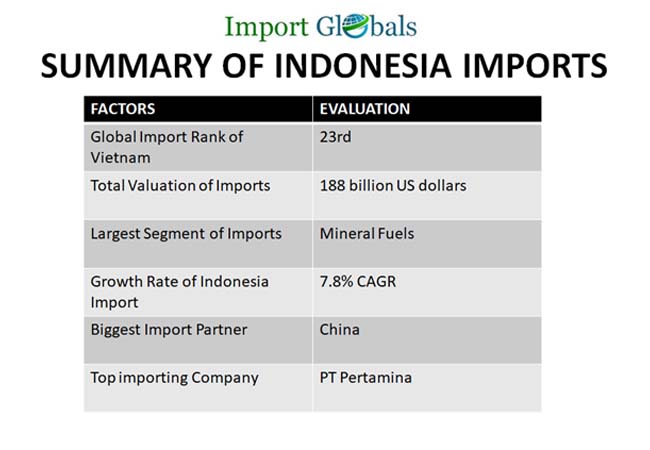 Import Globals

SUMMARY OF INDONESIA IMPORTS

| FACTORS | EVALUATION |
|---|---|
| Global Import Rank of Vietnam | 23rd |
| Total Valuation of Imports | 188 billion US dollars |
| Largest Segment of Imports | Mineral Fuels |
| Growth Rate of Indonesia Import | 7.8% CAGR |
| Biggest Import Partner | China |
| Top importing Company | PT Pertamina |